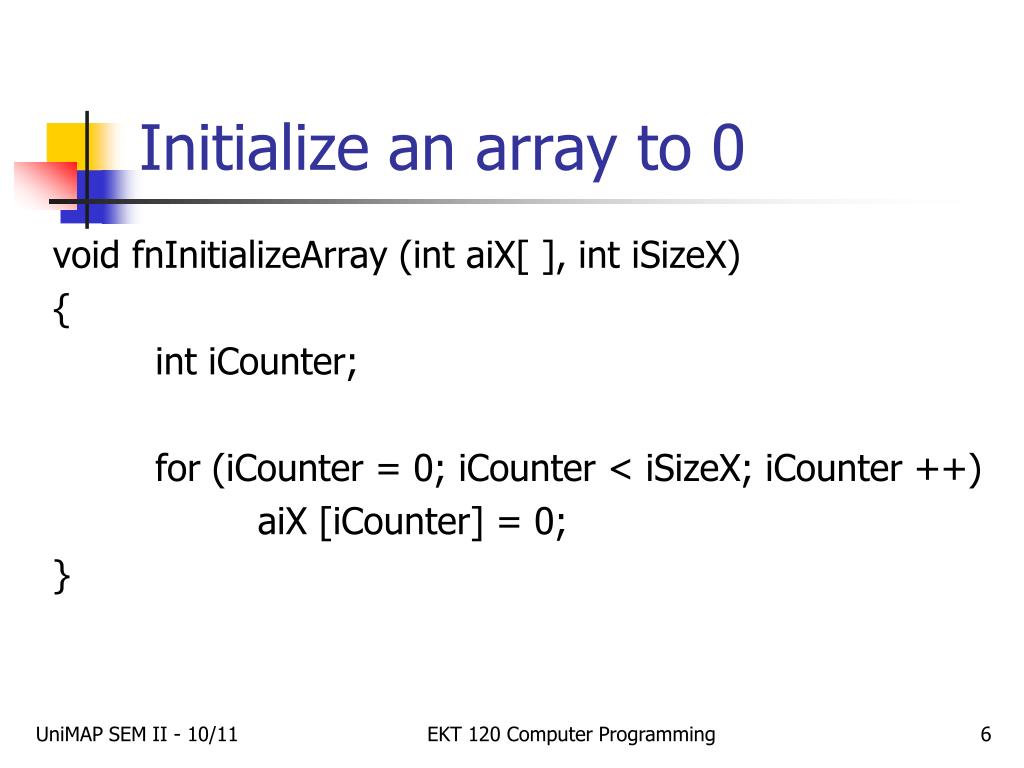 Initialize an array to 0

void fnInitializeArray (int aiX[ ], int iSizeX)
{
int iCounter;

for (iCounter = 0; iCounter < iSizeX; iCounter ++)
aiX [iCounter] = 0;
}

UniMAP SEM II - 10/11

EKT 120 Computer Programming

6